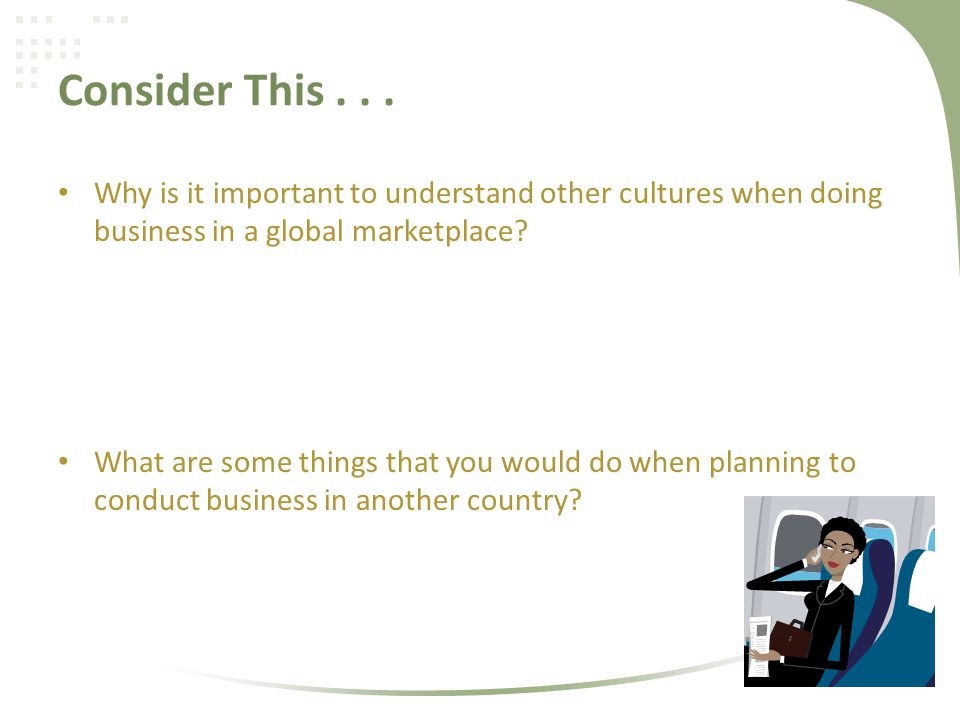 Consider This . . .

• Why is it important to understand other cultures when doing business in a global marketplace?

• What are some things that you would do when planning to conduct business in another country?